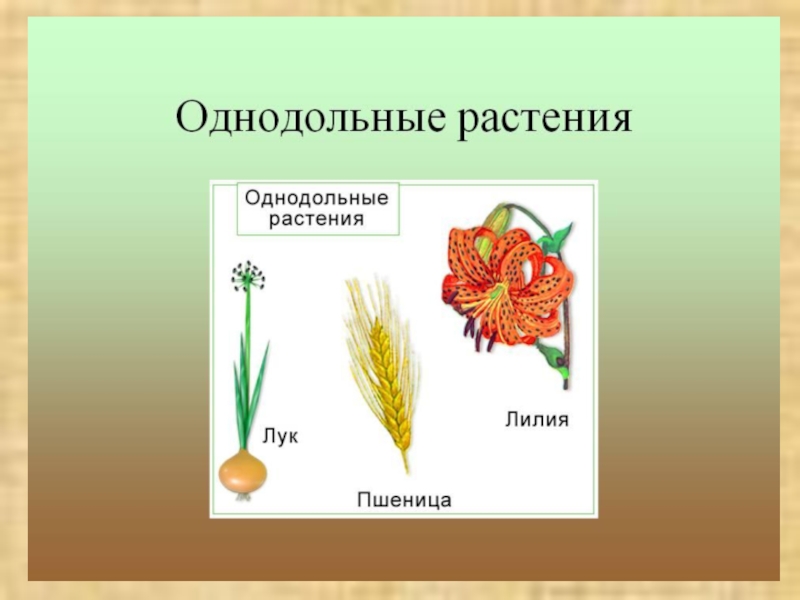 Однодольные растения

Однодольные растения

Лук

Пшеница

Лилия